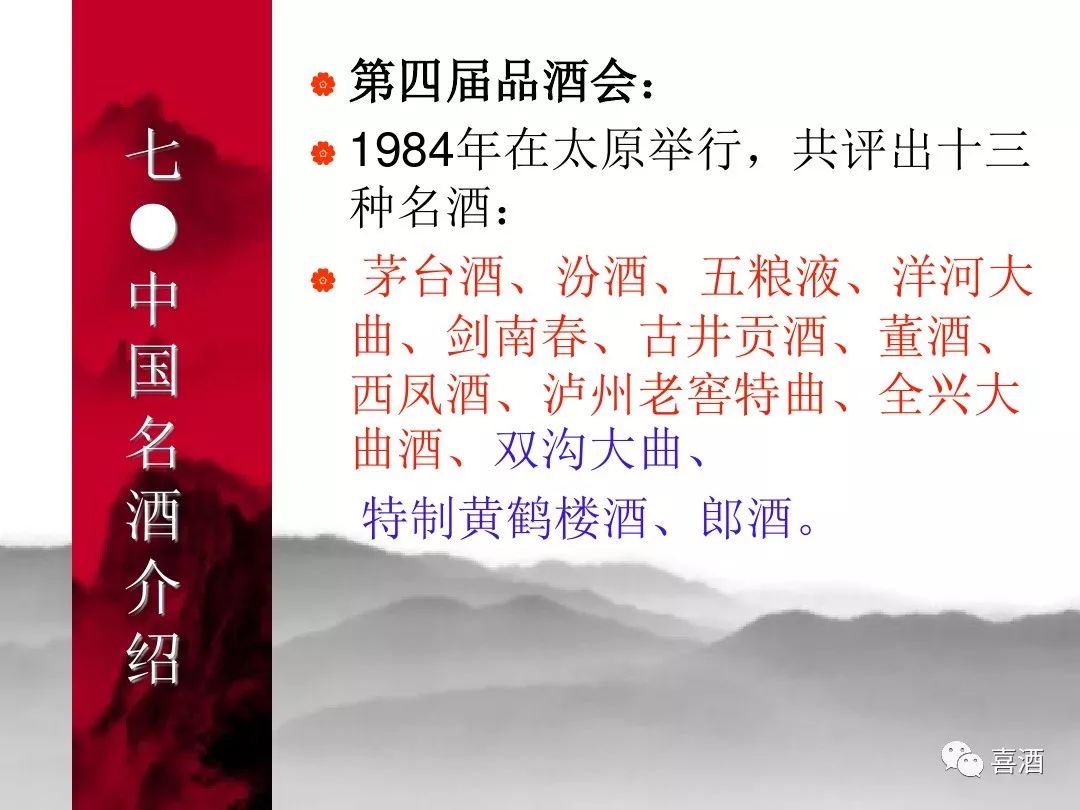 七●中国名酒介绍

第四届品酒会：

1984年在太原举行，共评出十三种名酒：

茅台酒、汾酒、五粮液、洋河大曲、剑南春、古井贡酒、董酒、西凤酒、泸州老窖特曲、全兴大曲酒、双沟大曲、

特制黄鹤楼酒、郎酒。

喜酒